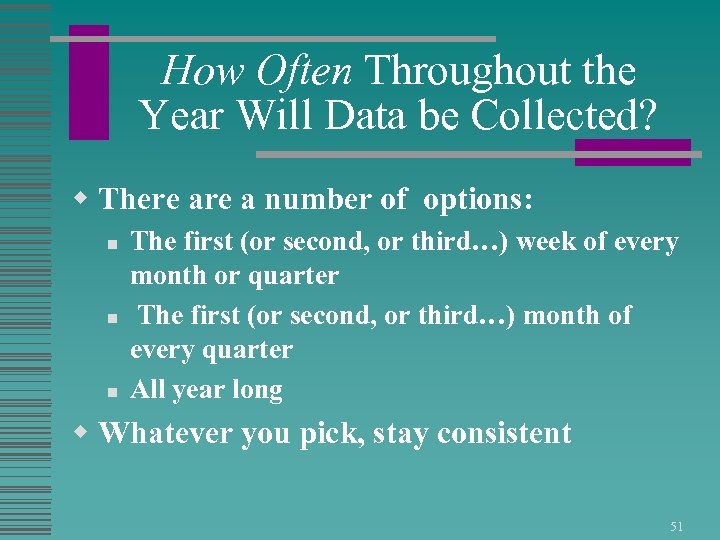 How Often Throughout the Year Will Data be Collected?

There are a number of options:

The first (or second, or third…) week of every month or quarter

The first (or second, or third…) month of every quarter

All year long

Whatever you pick, stay consistent

51